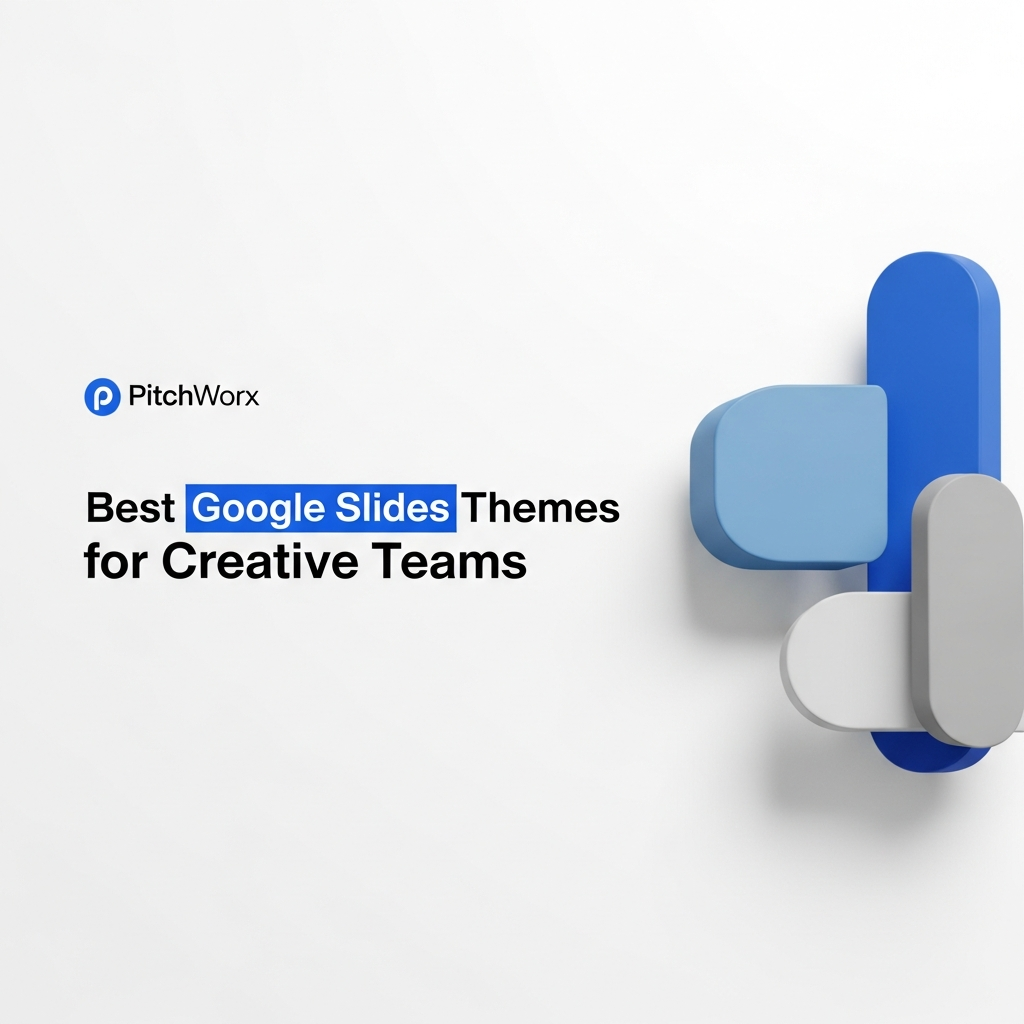 PitchWorx

Best Google Slides Themes for Creative Teams